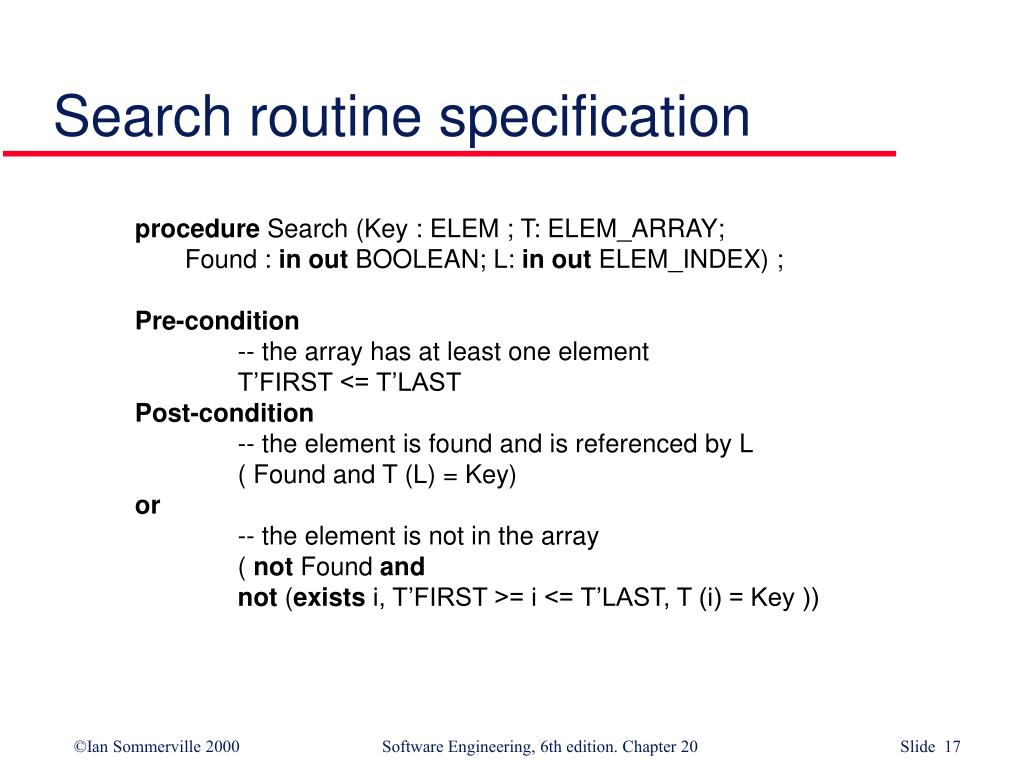 Search routine specification

procedure Search (Key : ELEM ; T: ELEM_ARRAY;
Found : in out BOOLEAN; L: in out ELEM_INDEX) ;

Pre-condition
-- the array has at least one element
T’FIRST <= T’LAST
Post-condition
-- the element is found and is referenced by L
( Found and T (L) = Key)
or
-- the element is not in the array
( not Found and
not (exists i, T’FIRST >= i <= T’LAST, T (i) = Key ))

©Ian Sommerville 2000 Software Engineering, 6th edition. Chapter 20 Slide 17